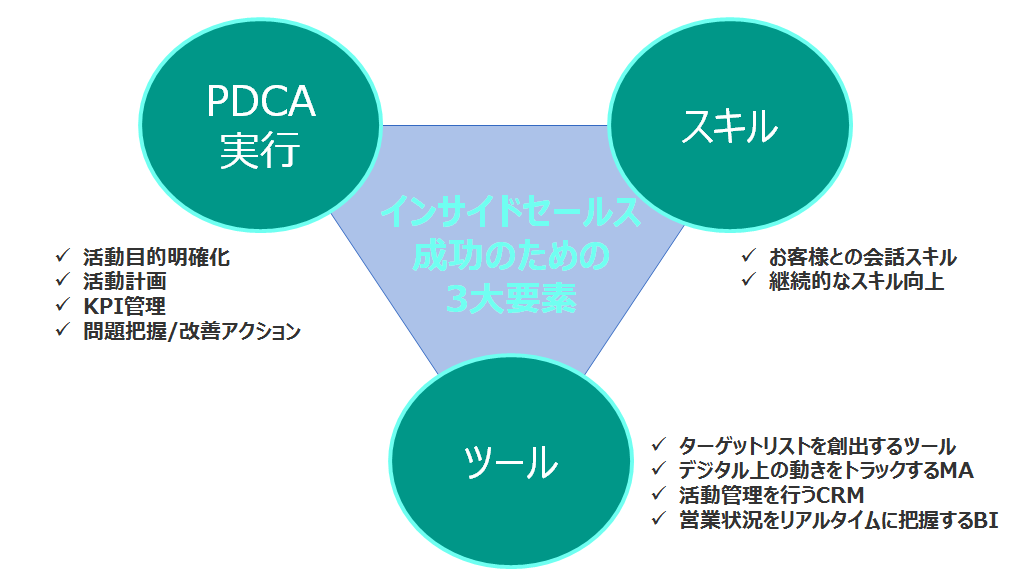 PDCA
実行

スキル

インサイドセールス
成功のための
3大要素

✓ 活動目的明確化
✓ 活動計画
✓ KPI管理
✓ 問題把握/改善アクション

✓ お客様との会話スキル
✓ 継続的なスキル向上

ツール

✓ ターゲットリストを創出するツール
✓ デジタル上の動きをトラックするMA
✓ 活動管理を行うCRM
✓ 営業状況をリアルタイムに把握するBI